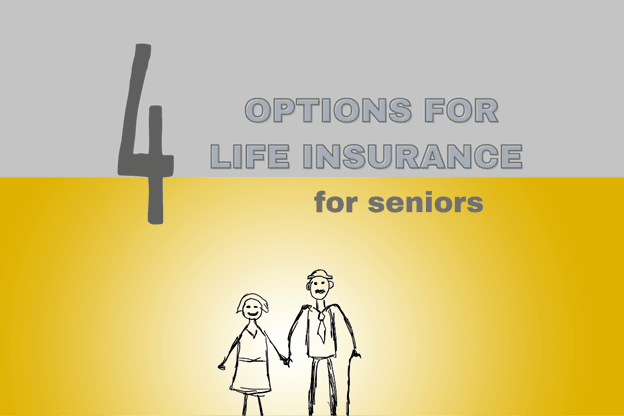 4 OPTIONS FOR LIFE INSURANCE for seniors